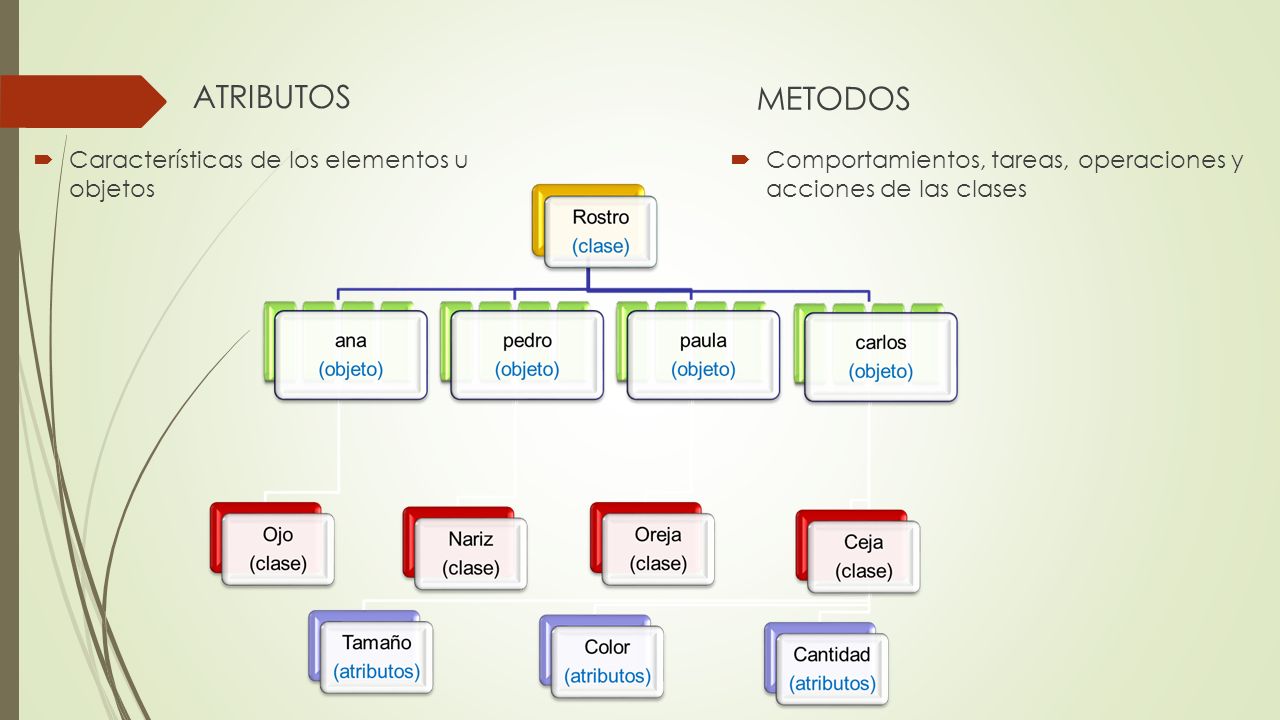 ATRIBUTOS

Características de los elementos u objetos

METODOS

Comportamientos, tareas, operaciones y acciones de las clases

Rostro
(clase)

ana
(objeto)

pedro
(objeto)

paula
(objeto)

carlos
(objeto)

Ojo
(clase)

Nariz
(clase)

Oreja
(clase)

Ceja
(clase)

Tamaño
(atributos)

Color
(atributos)

Cantidad
(atributos)